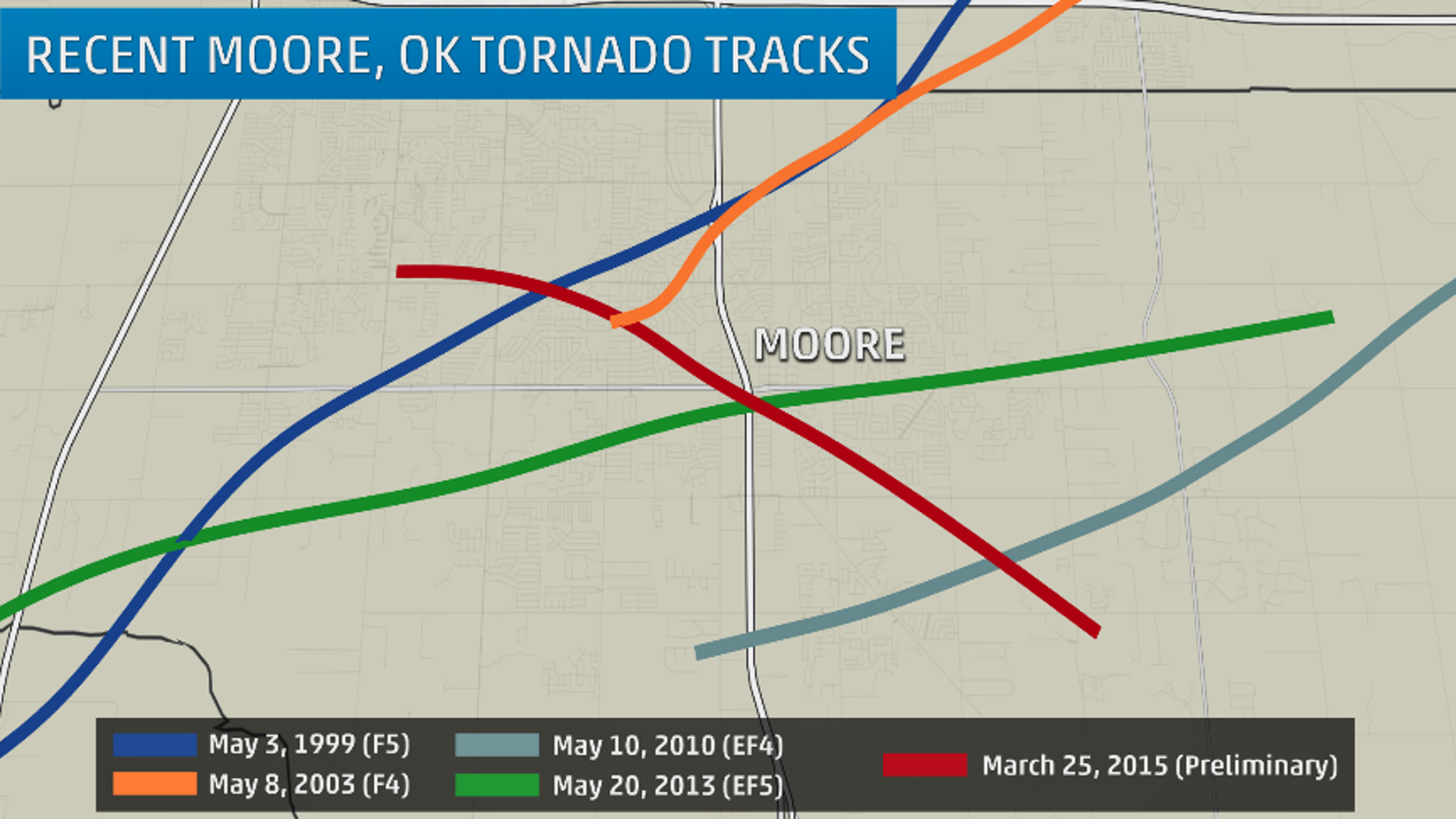 RECENT MOORE, OK TORNADO TRACKS

MOORE

May 3, 1999 (F5)
May 8, 2003 (F4)
May 10, 2010 (EF4)
May 20, 2013 (EF5)
March 25, 2015 (Preliminary)